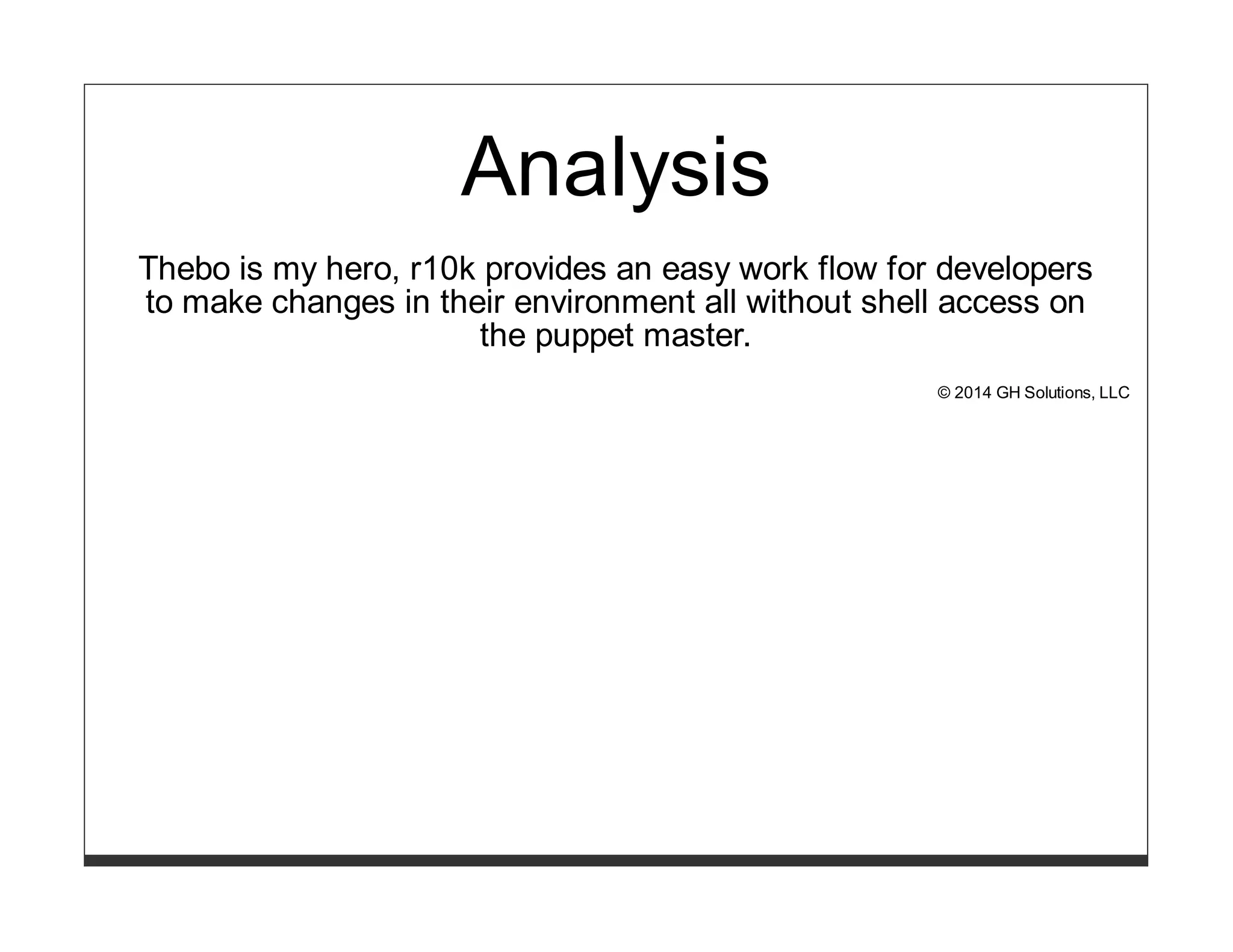 Analysis

Thebo is my hero, r10k provides an easy work flow for developers to make changes in their environment all without shell access on the puppet master.

© 2014 GH Solutions, LLC